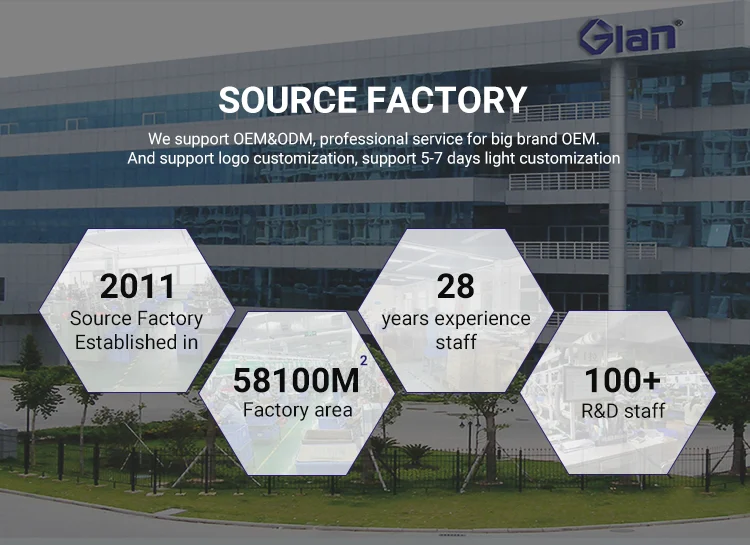 Glan®

SOURCE FACTORY

We support OEM&ODM, professional service for big brand OEM. And support logo customization, support 5-7 days light customization

2011
Source Factory Established in

58100M$^2$
Factory area

28
years experience staff

100+
R&D staff